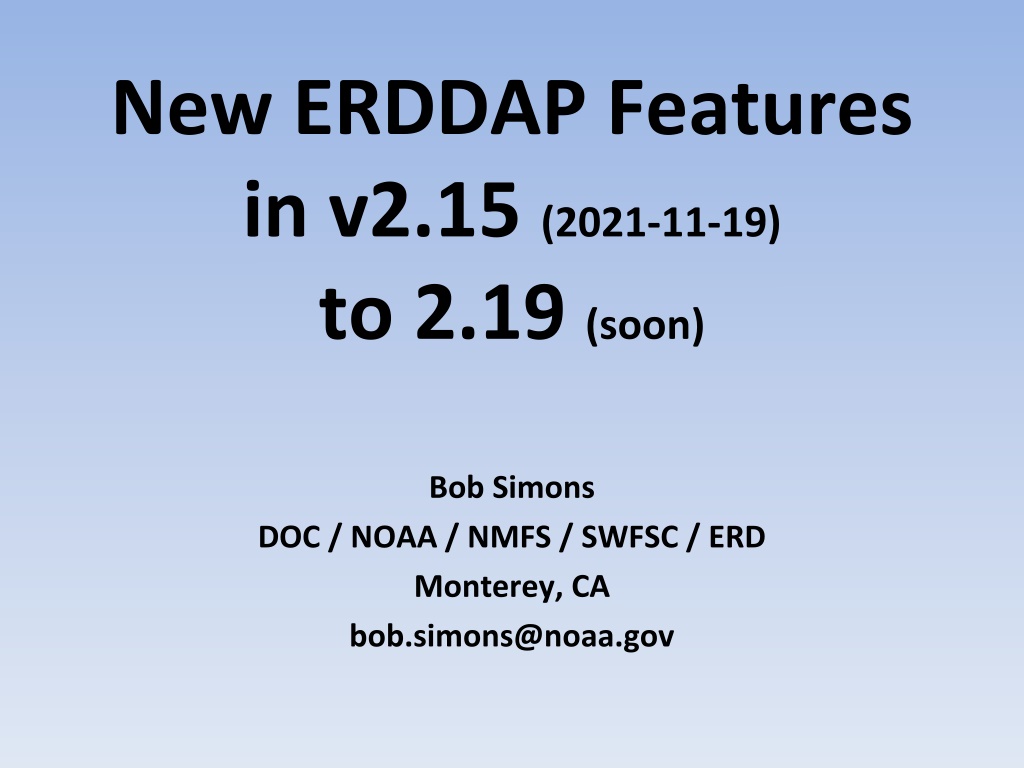 New ERDDAP Features in v2.15 (2021-11-19) to 2.19 (soon)

Bob Simons
DOC / NOAA / NMFS / SWFSC / ERD
Monterey, CA
bob.simons@noaa.gov